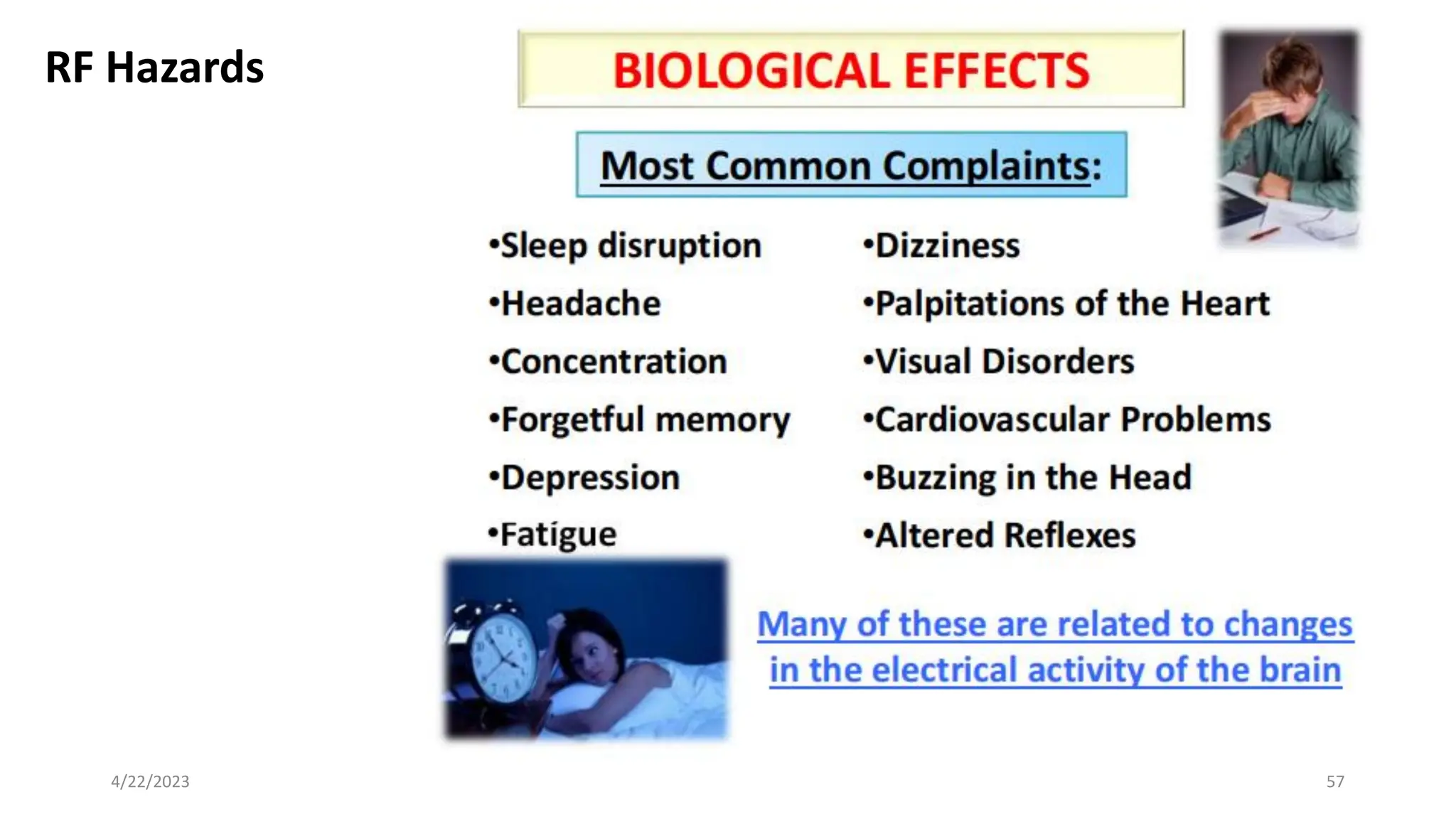 RF Hazards

BIOLOGICAL EFFECTS

Most Common Complaints:

•Sleep disruption
•Headache
•Concentration
•Forgetful memory
•Depression
•Fatigue

•Dizziness
•Palpitations of the Heart
•Visual Disorders
•Cardiovascular Problems
•Buzzing in the Head
•Altered Reflexes

Many of these are related to changes in the electrical activity of the brain

4/22/2023

57